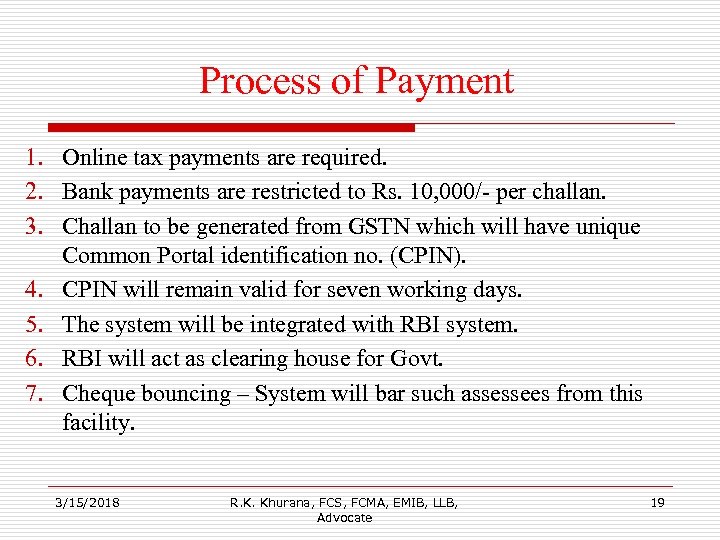 Process of Payment

1. Online tax payments are required.
2. Bank payments are restricted to Rs. 10,000/- per challan.
3. Challan to be generated from GSTN which will have unique Common Portal identification no. (CPIN).
4. CPIN will remain valid for seven working days.
5. The system will be integrated with RBI system.
6. RBI will act as clearing house for Govt.
7. Cheque bouncing – System will bar such assessees from this facility.

3/15/2018

R.K. Khurana, FCS, FCMA, EMIB, LLB, Advocate

19